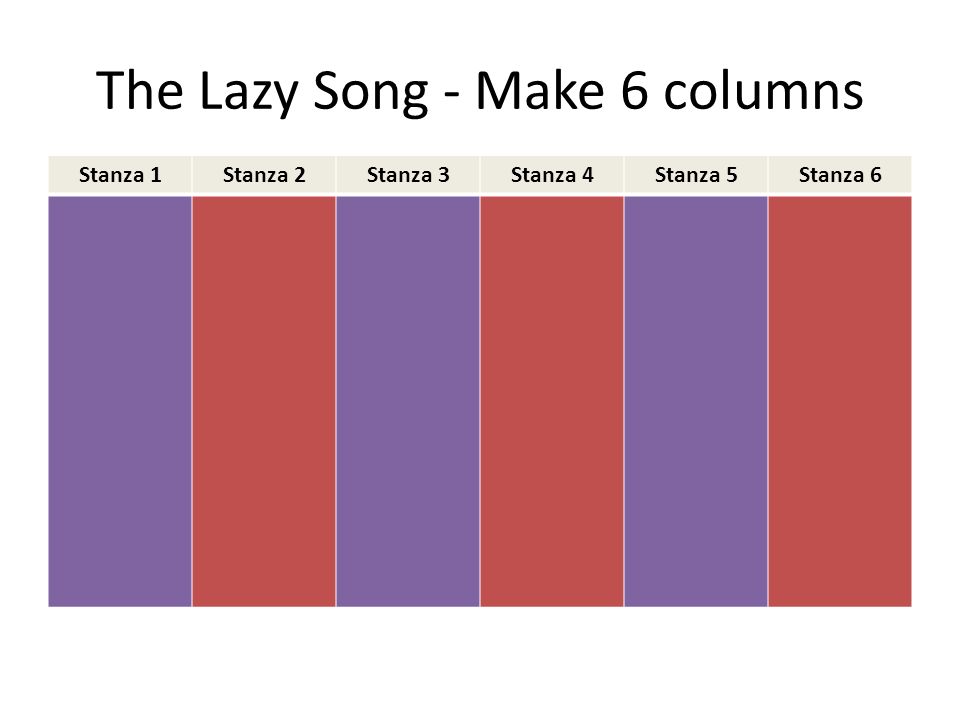 The Lazy Song - Make 6 columns

| Stanza 1 | Stanza 2 | Stanza 3 | Stanza 4 | Stanza 5 | Stanza 6 |
|---|---|---|---|---|---|
| | | | | | |